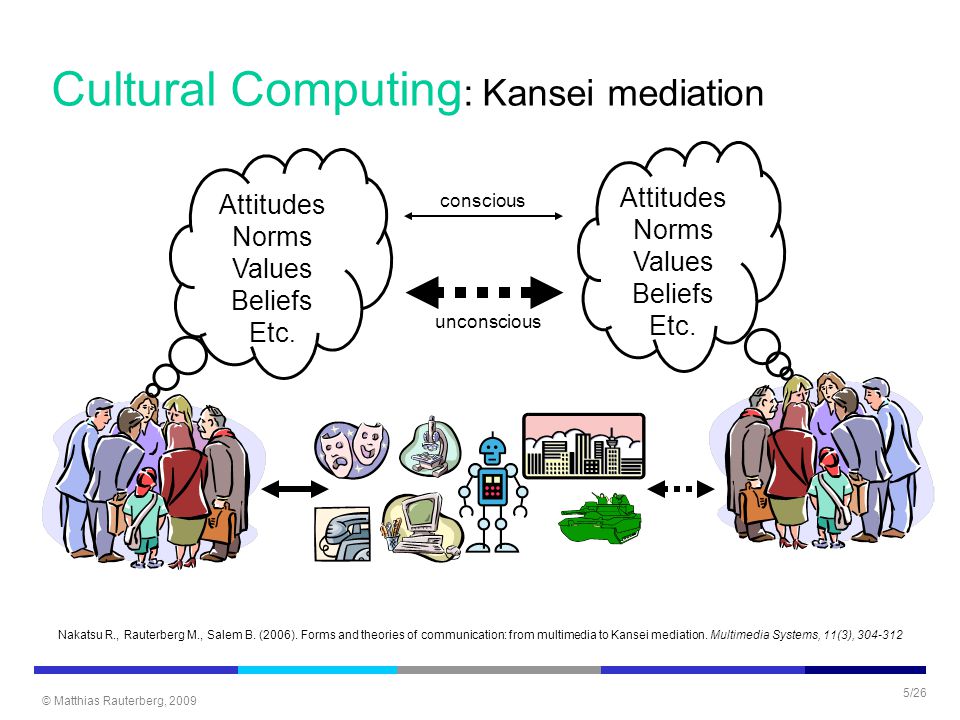 Cultural Computing: Kansei mediation

Attitudes
Norms
Values
Beliefs
Etc.

conscious

unconscious

Attitudes
Norms
Values
Beliefs
Etc.

Nakatsu R., Rauterberg M., Salem B. (2006). Forms and theories of communication: from multimedia to Kansei mediation. Multimedia Systems, 11(3), 304-312

© Matthias Rauterberg, 2009

5/26